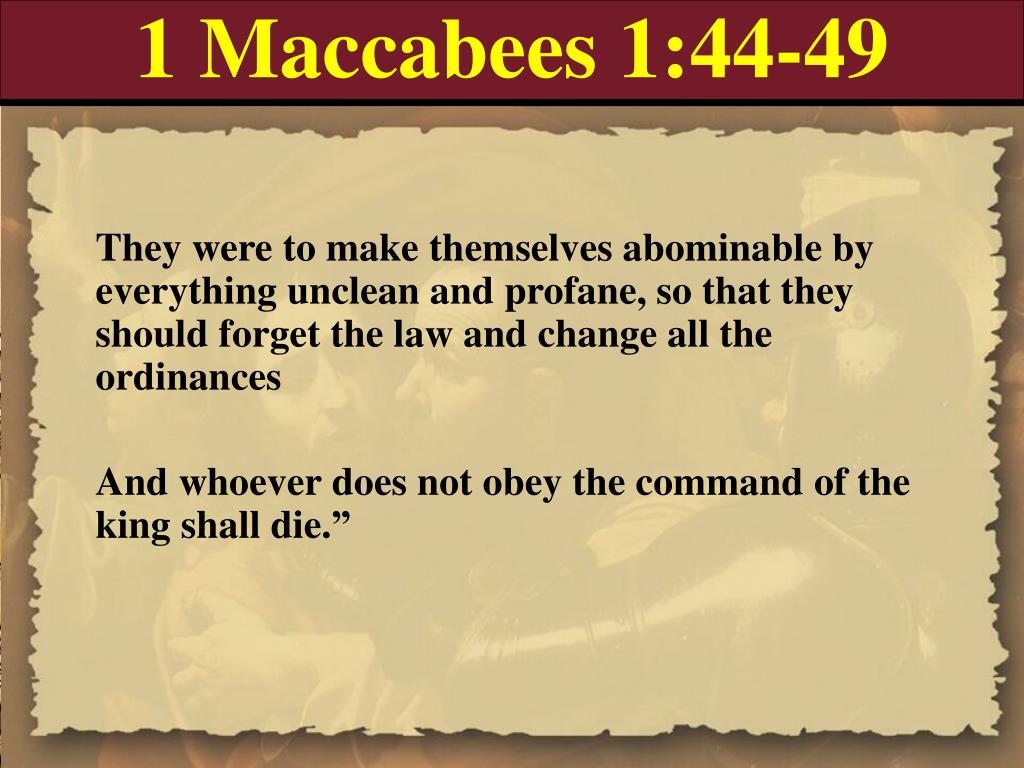 1 Maccabees 1:44-49

They were to make themselves abominable by everything unclean and profane, so that they should forget the law and change all the ordinances

And whoever does not obey the command of the king shall die.”